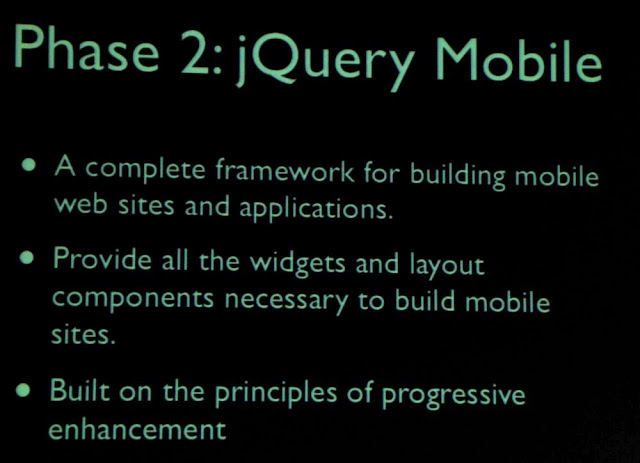 Phase 2: jQuery Mobile

• A complete framework for building mobile web sites and applications.

• Provide all the widgets and layout components necessary to build mobile sites.

• Built on the principles of progressive enhancement